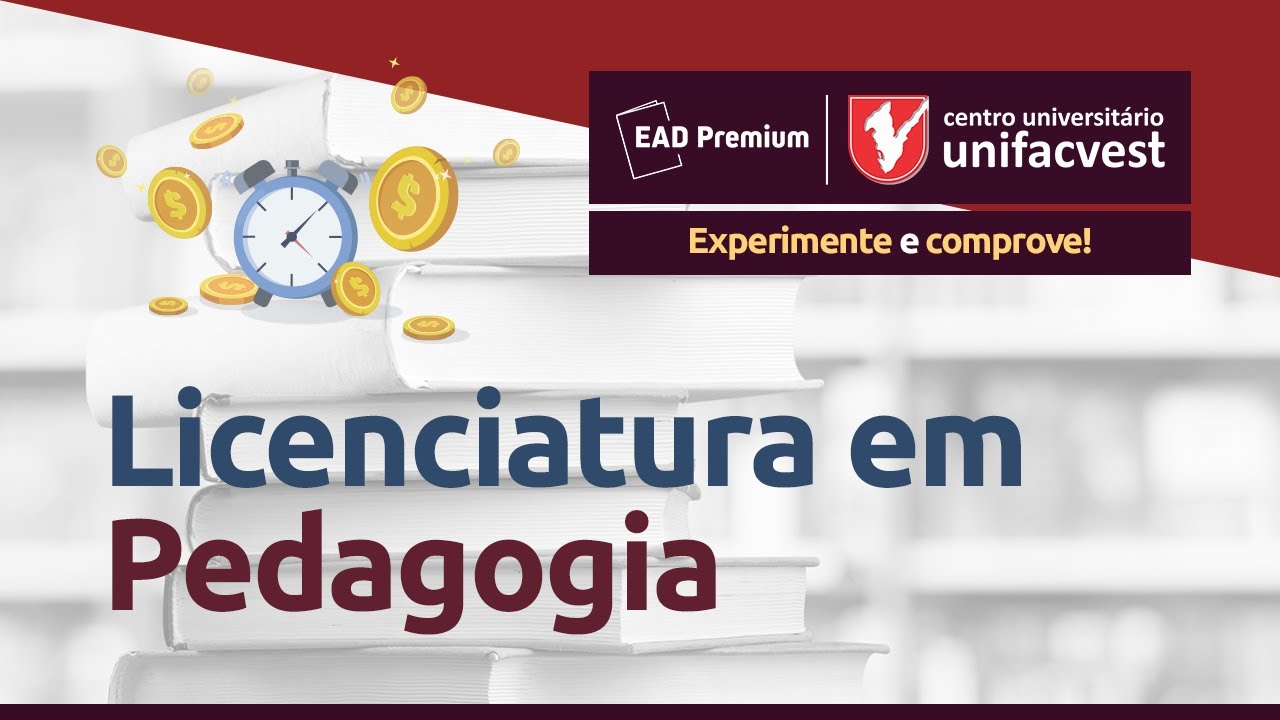 EAD Premium
centro universitário
unifacvest

Experimente e comprove!

Licenciatura em Pedagogia